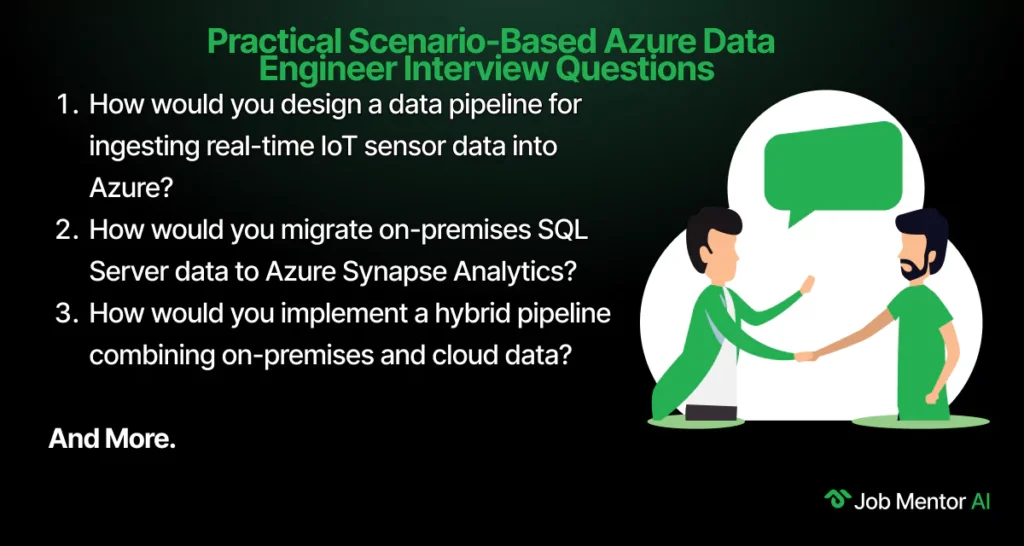 Practical Scenario-Based Azure Data Engineer Interview Questions

1. How would you design a data pipeline for ingesting real-time IoT sensor data into Azure?
2. How would you migrate on-premises SQL Server data to Azure Synapse Analytics?
3. How would you implement a hybrid pipeline combining on-premises and cloud data?

And More.

Job Mentor AI